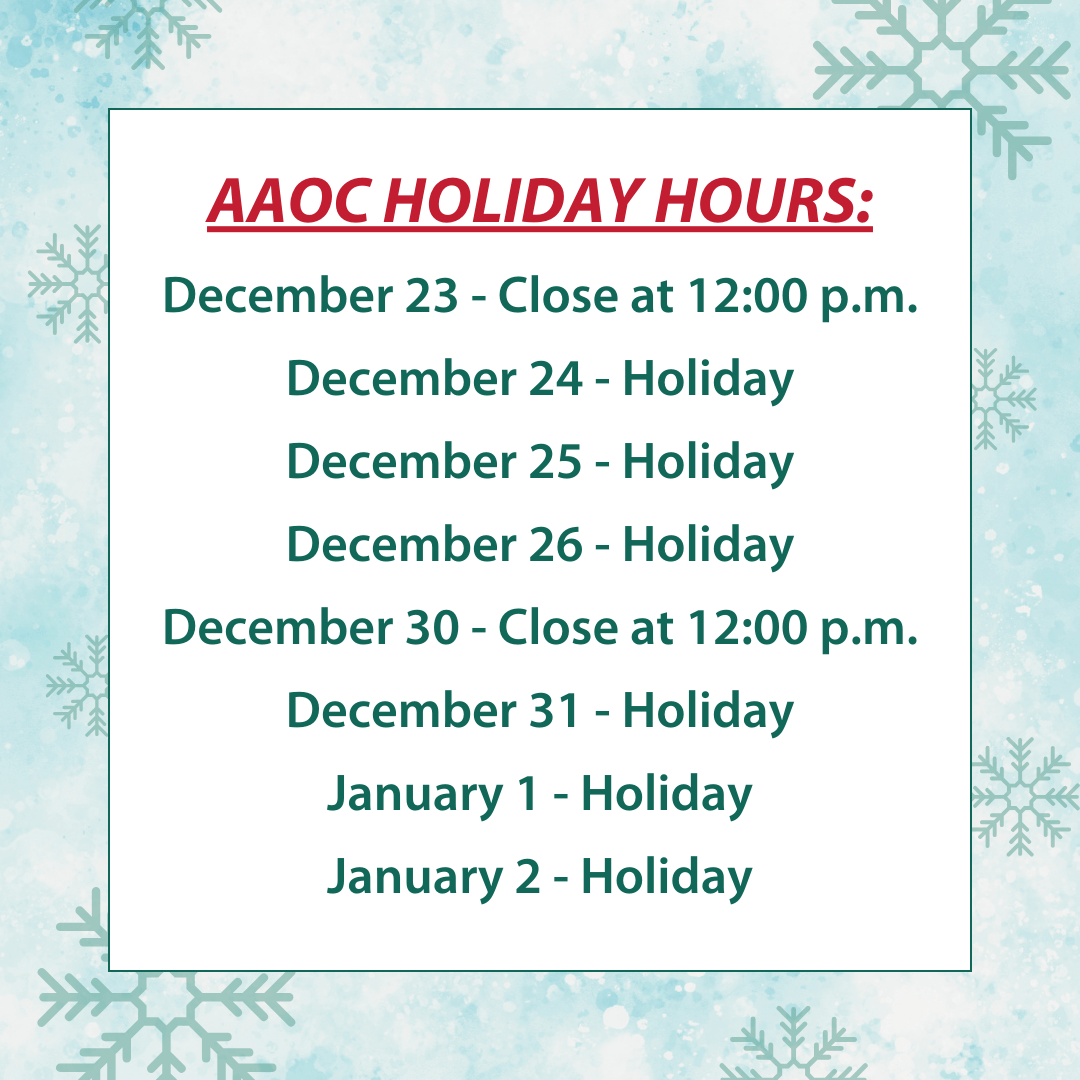 AAOC HOLIDAY HOURS:

December 23 - Close at 12:00 p.m.

December 24 - Holiday

December 25 - Holiday

December 26 - Holiday

December 30 - Close at 12:00 p.m.

December 31 - Holiday

January 1 - Holiday

January 2 - Holiday